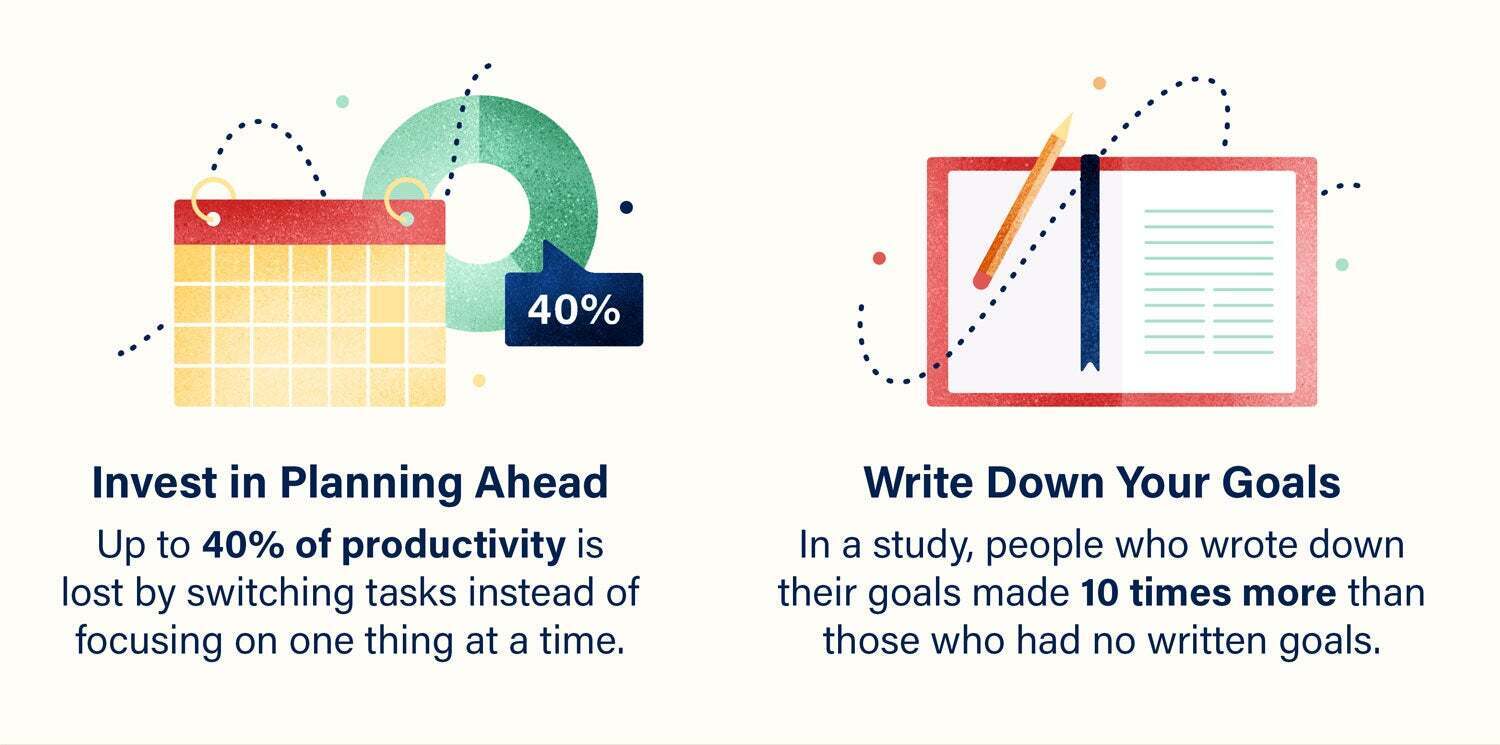 40%

Invest in Planning Ahead

Up to 40% of productivity is lost by switching tasks instead of focusing on one thing at a time.

Write Down Your Goals

In a study, people who wrote down their goals made 10 times more than those who had no written goals.